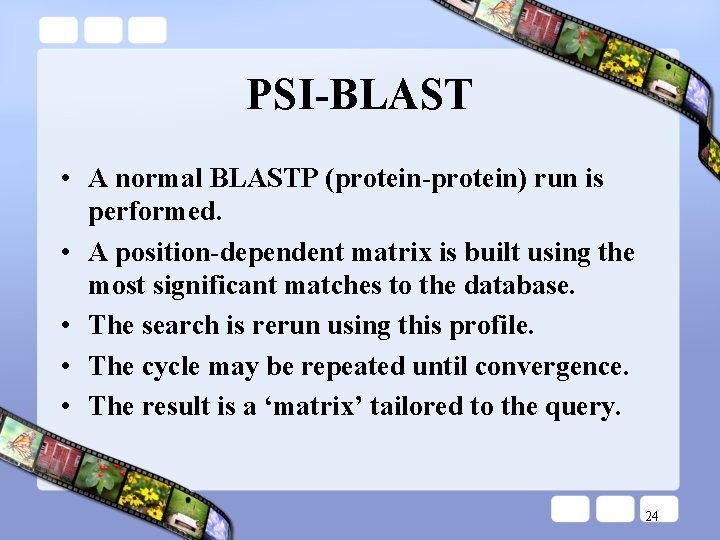 PSI-BLAST

• A normal BLASTP (protein-protein) run is performed.
• A position-dependent matrix is built using the most significant matches to the database.
• The search is rerun using this profile.
• The cycle may be repeated until convergence.
• The result is a ‘matrix’ tailored to the query.

24